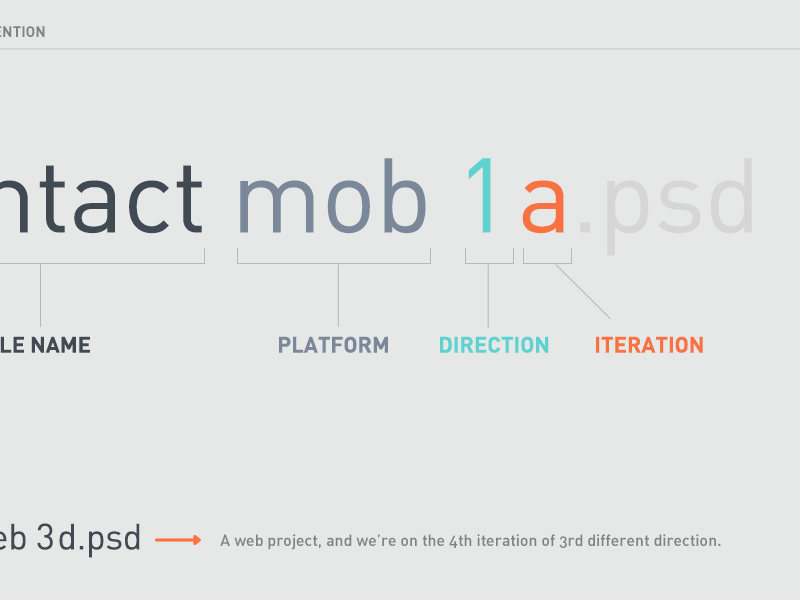 ENTION

ntact mob 1a.psd

LE NAME PLATFORM DIRECTION ITERATION

eb 3d.psd A web project, and we're on the 4th iteration of 3rd different direction.